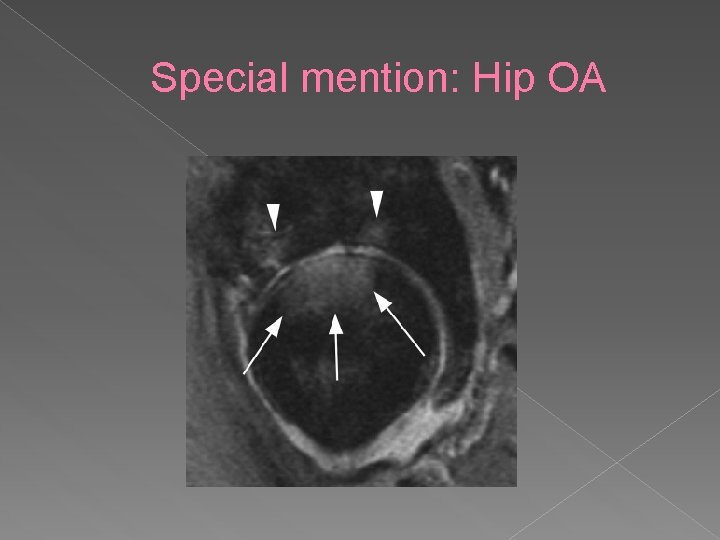 Special mention: Hip OA